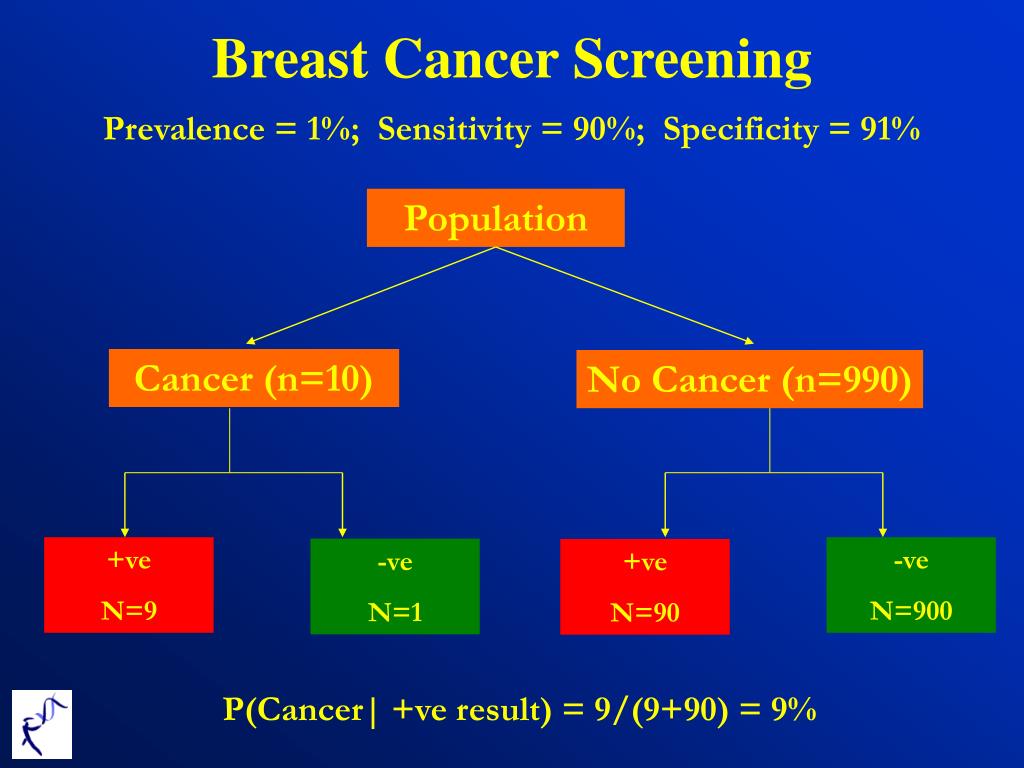 Breast Cancer Screening

Prevalence = 1%; Sensitivity = 90%; Specificity = 91%

Population

Cancer (n=10)

No Cancer (n=990)

+ve
N=9

-ve
N=1

+ve
N=90

-ve
N=900

P(Cancer| +ve result) = 9/(9+90) = 9%